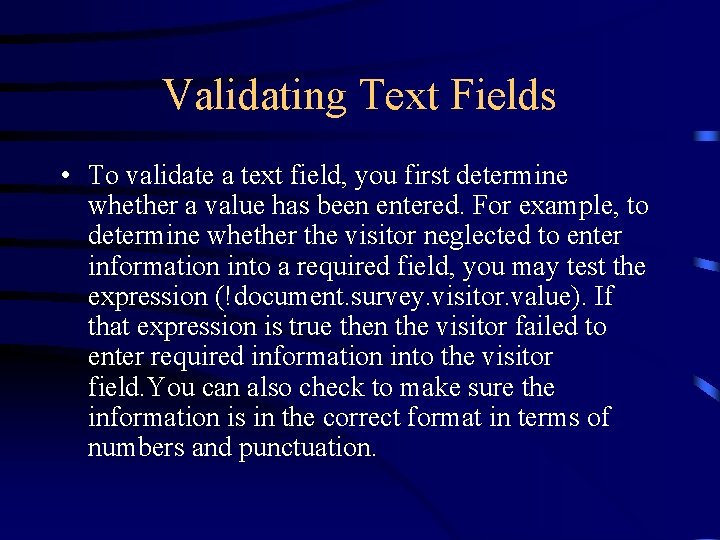 Validating Text Fields

• To validate a text field, you first determine whether a value has been entered. For example, to determine whether the visitor neglected to enter information into a required field, you may test the expression (!document.survey.visitor.value). If that expression is true then the visitor failed to enter required information into the visitor field.You can also check to make sure the information is in the correct format in terms of numbers and punctuation.